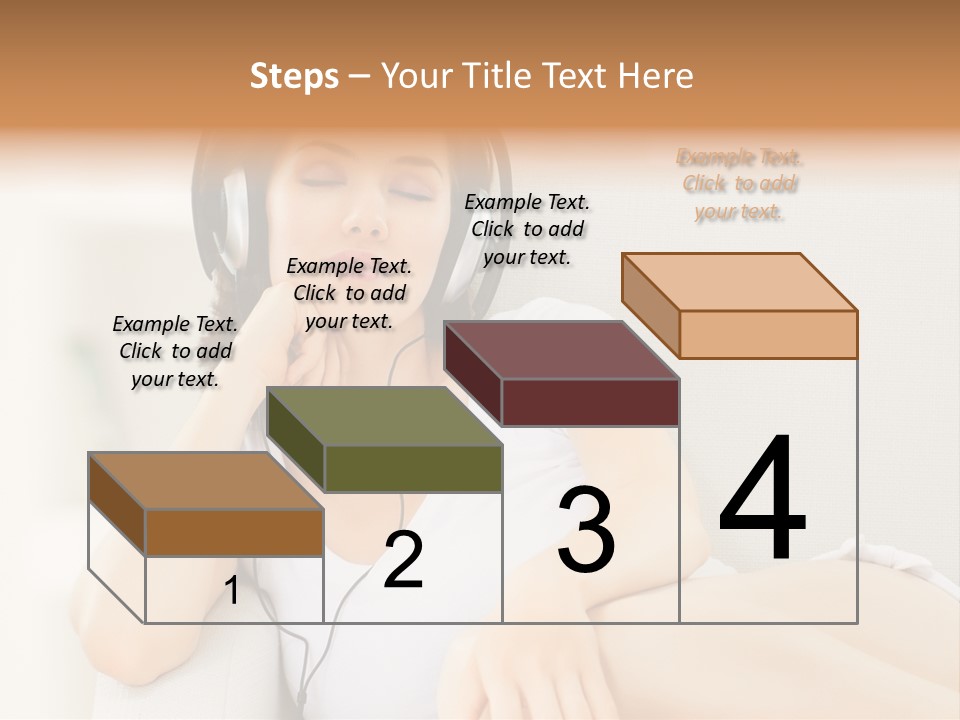 Steps – Your Title Text Here

Example Text. Click to add your text.

Example Text. Click to add your text.

Example Text. Click to add your text.

Example Text. Click to add your text.

1

2

3

4